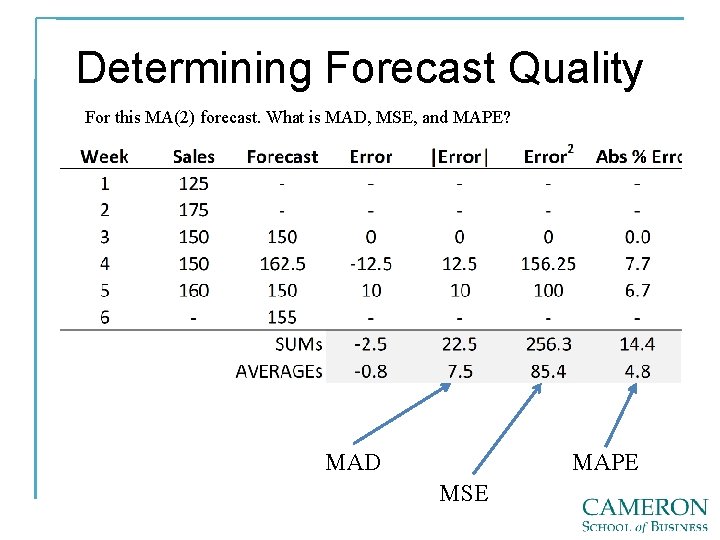 Determining Forecast Quality

For this MA(2) forecast. What is MAD, MSE, and MAPE?

| Week | Sales | Forecast | Error | \|Error\| | Error$^2$ | Abs % Erro |
|---|---|---|---|---|---|---|
| 1 | 125 | - | - | - | - | - |
| 2 | 175 | - | - | - | - | - |
| 3 | 150 | 150 | 0 | 0 | 0 | 0.0 |
| 4 | 150 | 162.5 | -12.5 | 12.5 | 156.25 | 7.7 |
| 5 | 160 | 150 | 10 | 10 | 100 | 6.7 |
| 6 | - | 155 | - | - | - | - |
| | | SUMs | -2.5 | 22.5 | 256.3 | 14.4 |
| | | AVERAGEs | -0.8 | 7.5 | 85.4 | 4.8 |

MAD

MSE

MAPE

CAMERON
SCHOOL of BUSINESS